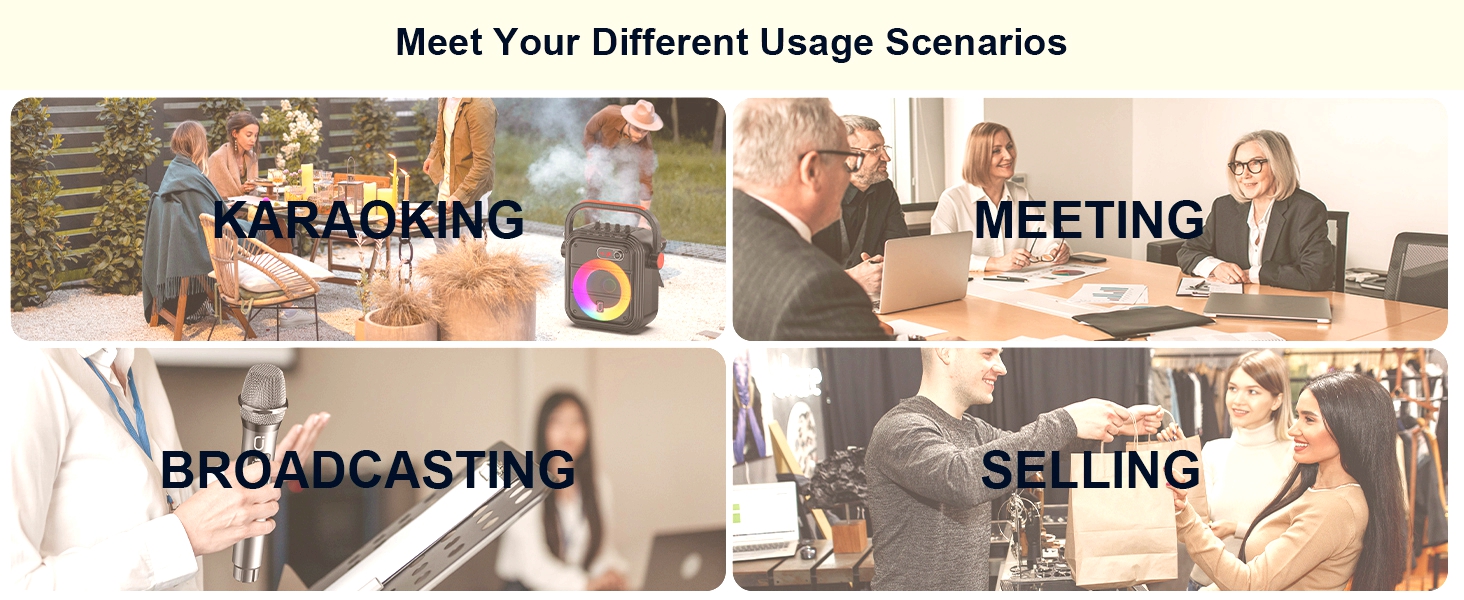 Meet Your Different Usage Scenarios

KARAOKING

MEETING

BROADCASTING

SELLING